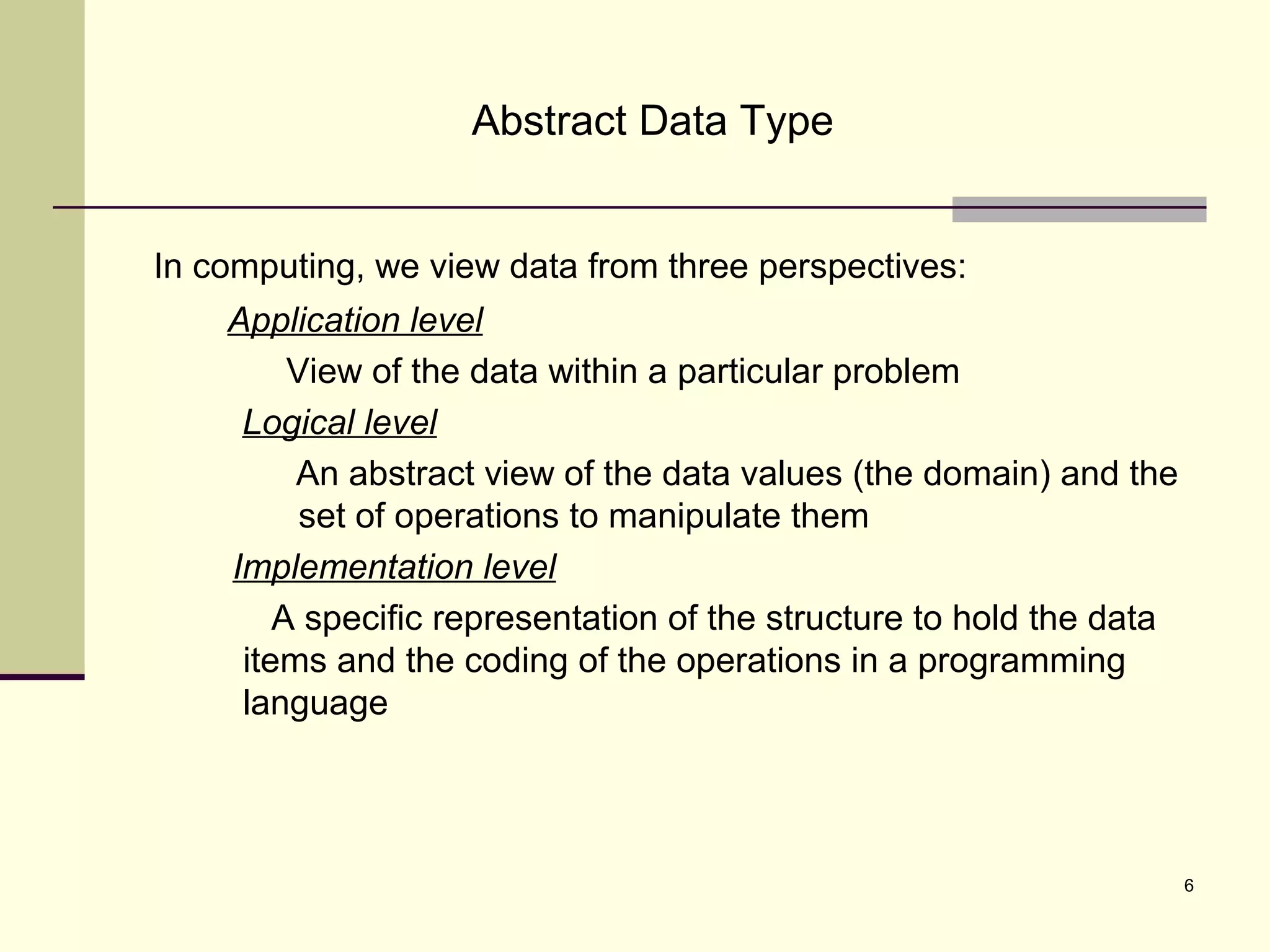 Abstract Data Type

In computing, we view data from three perspectives:

Application level

View of the data within a particular problem

Logical level

An abstract view of the data values (the domain) and the set of operations to manipulate them

Implementation level

A specific representation of the structure to hold the data items and the coding of the operations in a programming language

6